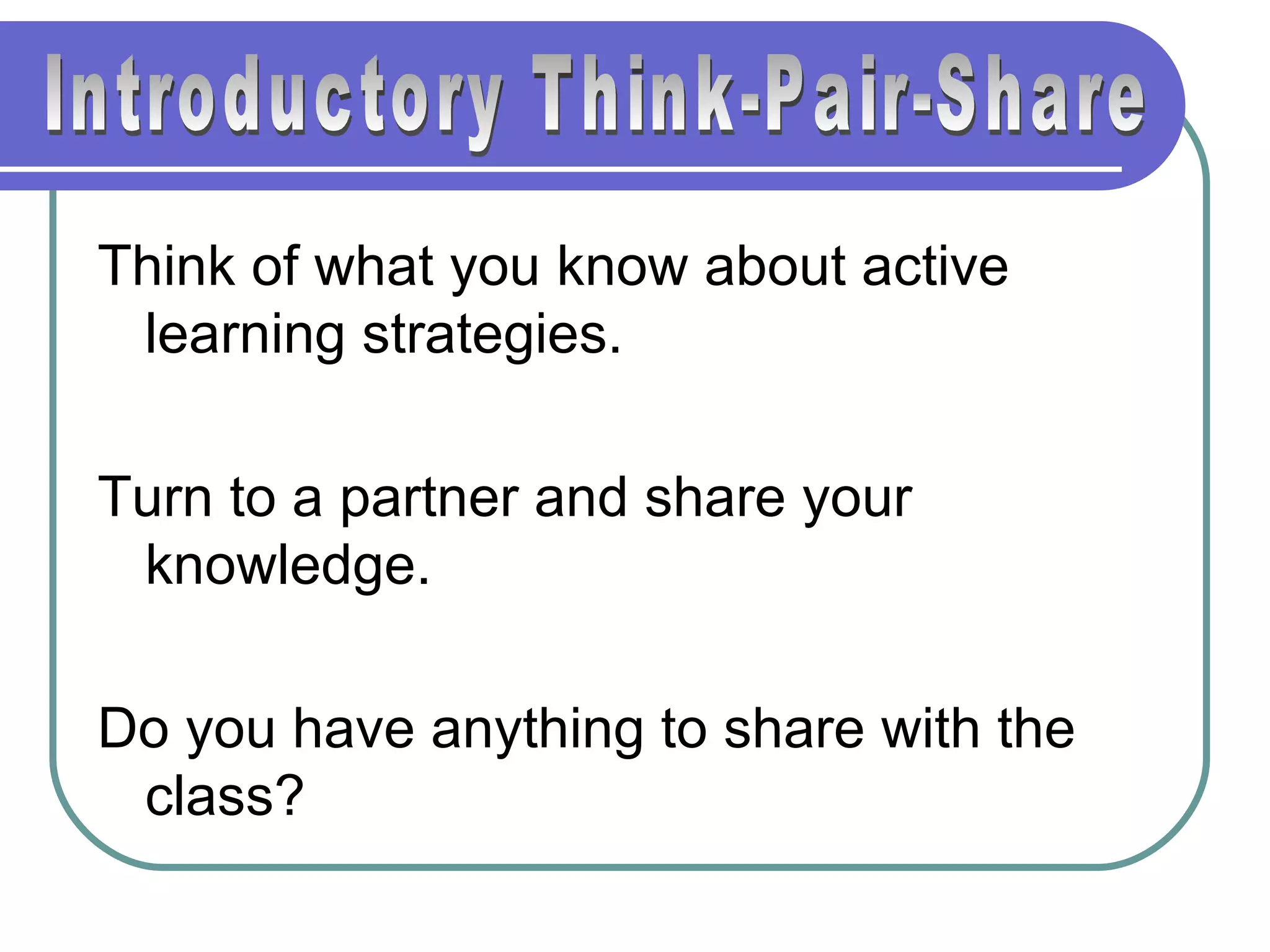 Introductory Think-Pair-Share

Think of what you know about active learning strategies.

Turn to a partner and share your knowledge.

Do you have anything to share with the class?